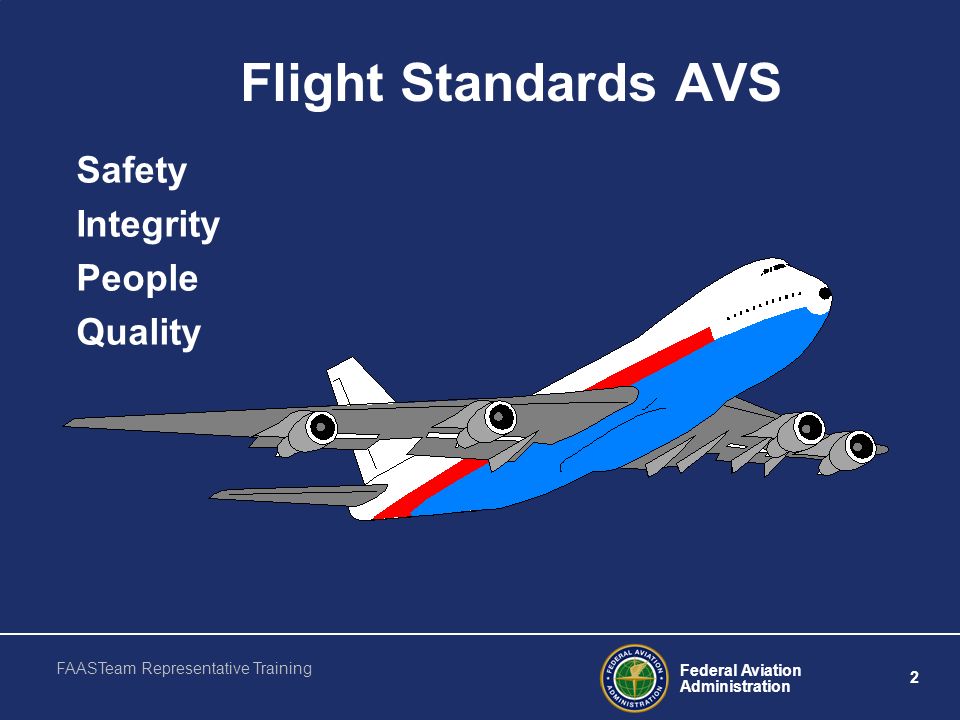 Flight Standards AVS

Safety
Integrity
People
Quality

FAASTeam Representative Training

FEDERAL AVIATION ADMINISTRATION

Federal Aviation Administration

2